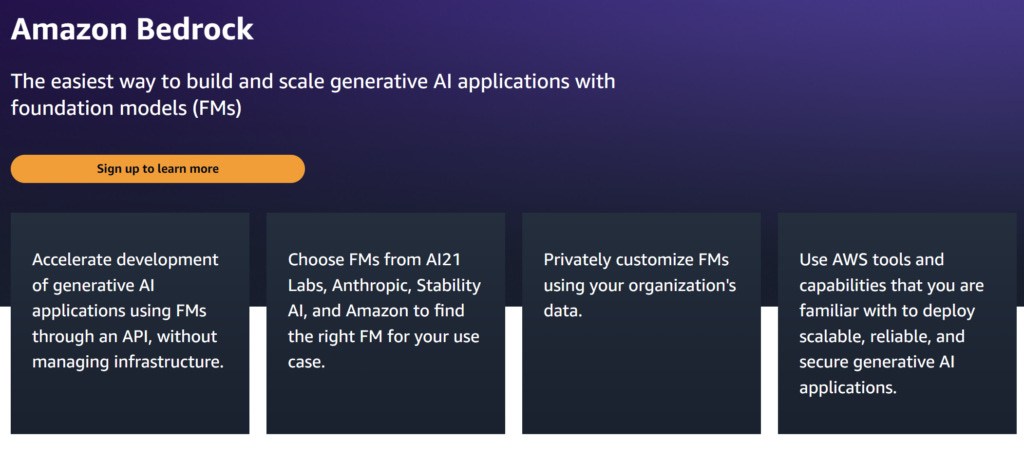 Amazon Bedrock

The easiest way to build and scale generative AI applications with foundation models (FMs)

Sign up to learn more

Accelerate development of generative AI applications using FMs through an API, without managing infrastructure.

Choose FMs from AI21 Labs, Anthropic, Stability AI, and Amazon to find the right FM for your use case.

Privately customize FMs using your organization's data.

Use AWS tools and capabilities that you are familiar with to deploy scalable, reliable, and secure generative AI applications.